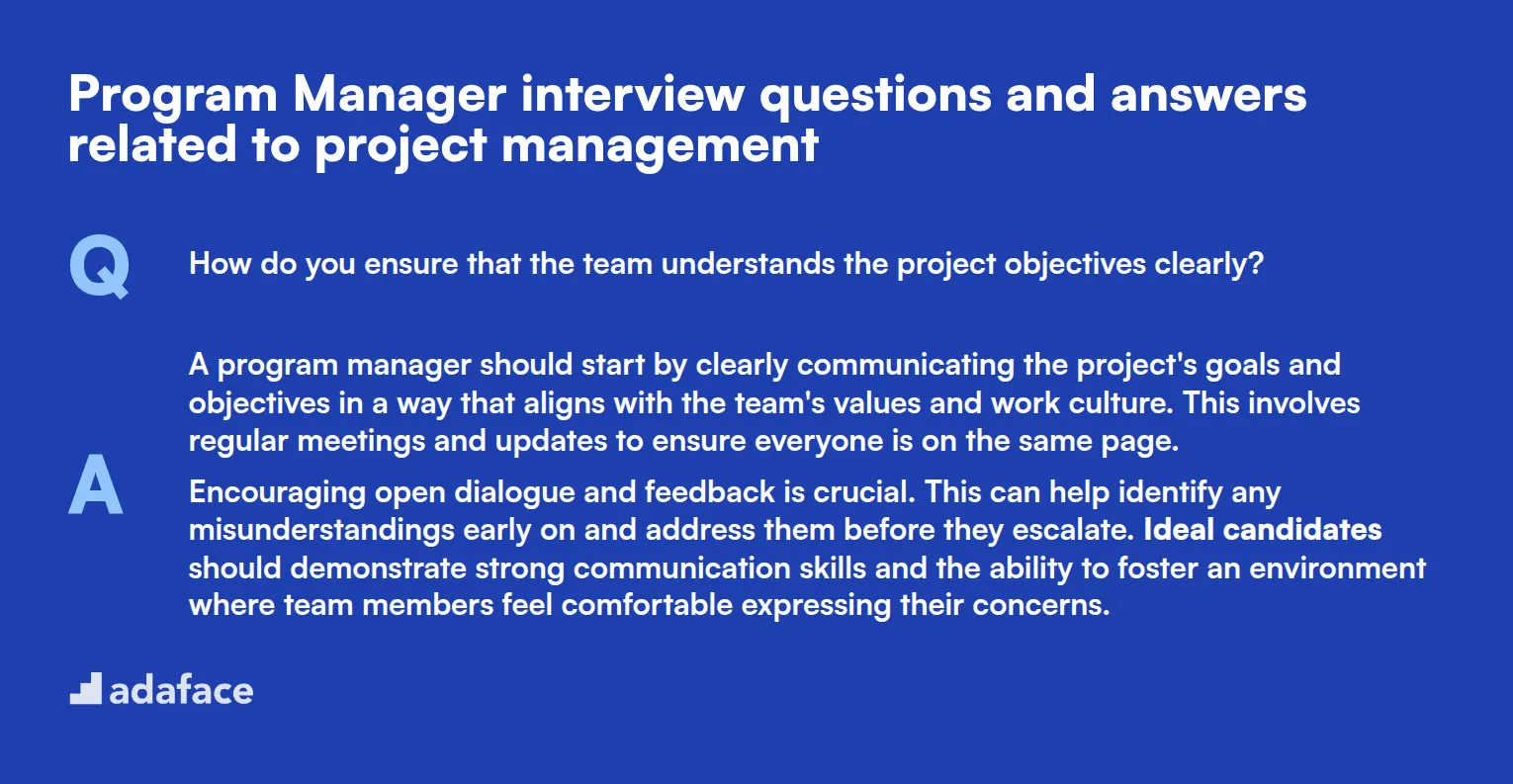 Program Manager interview questions and answers related to project management

Q

How do you ensure that the team understands the project objectives clearly?

A

A program manager should start by clearly communicating the project's goals and objectives in a way that aligns with the team's values and work culture. This involves regular meetings and updates to ensure everyone is on the same page.

Encouraging open dialogue and feedback is crucial. This can help identify any misunderstandings early on and address them before they escalate. Ideal candidates should demonstrate strong communication skills and the ability to foster an environment where team members feel comfortable expressing their concerns.

adaface